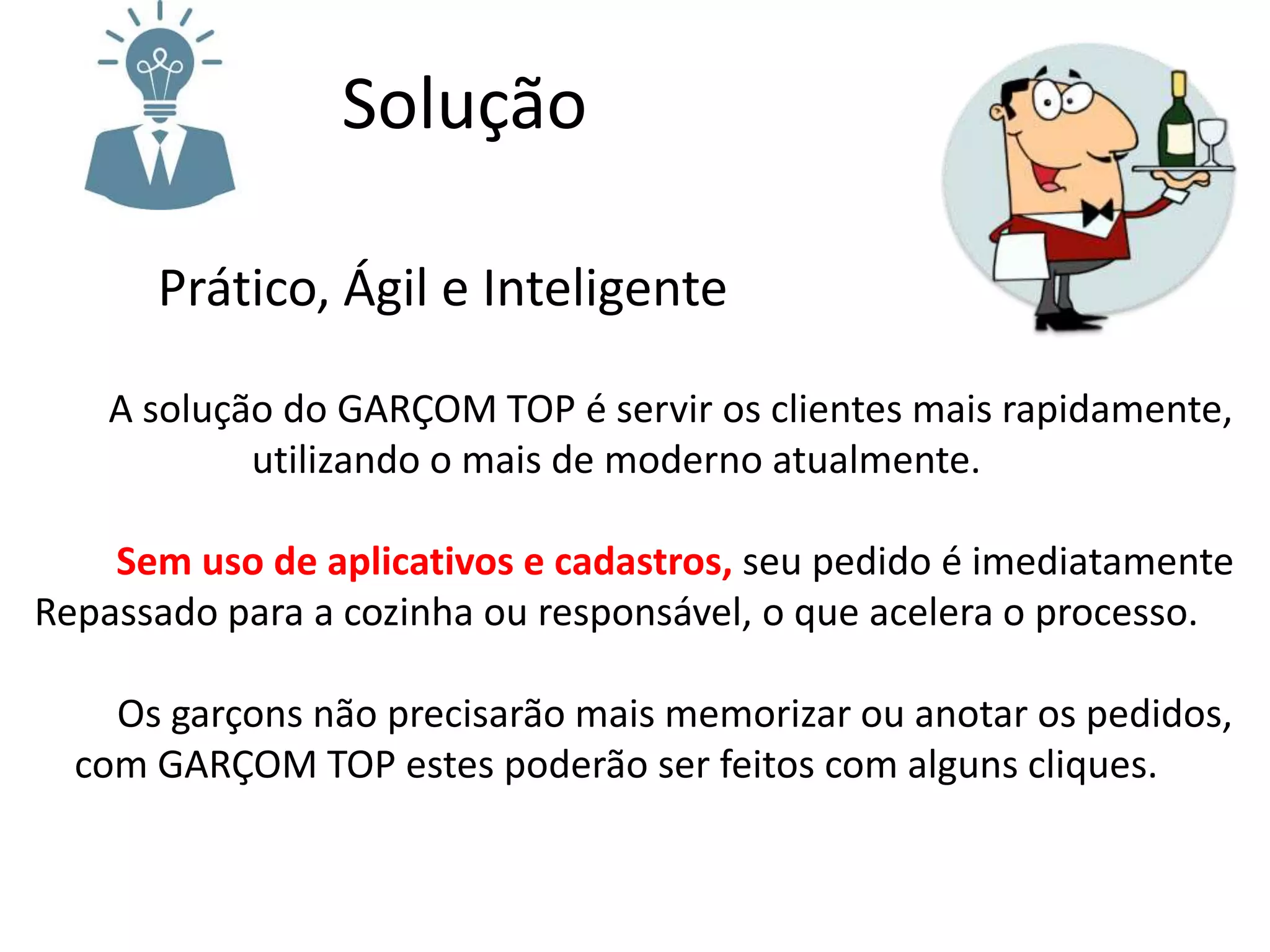 Solução

Prático, Ágil e Inteligente

A solução do GARÇOM TOP é servir os clientes mais rapidamente, utilizando o mais de moderno atualmente.

Sem uso de aplicativos e cadastros, seu pedido é imediatamente Repassado para a cozinha ou responsável, o que acelera o processo.

Os garçons não precisarão mais memorizar ou anotar os pedidos, com GARÇOM TOP estes poderão ser feitos com alguns cliques.